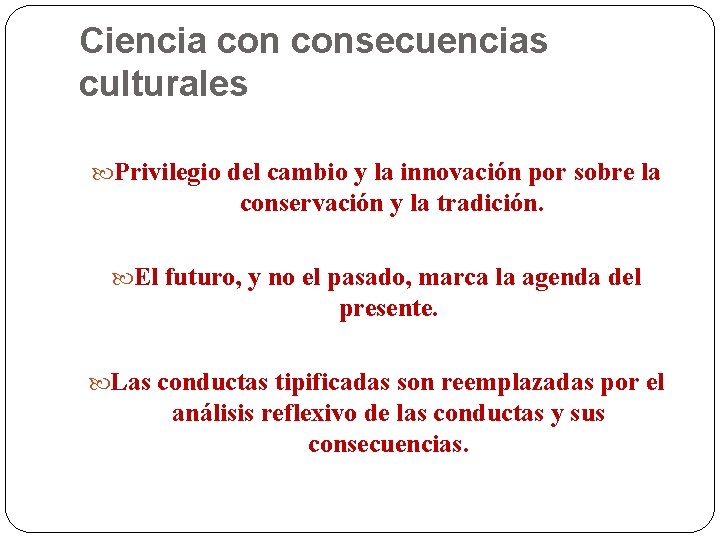 Ciencia con consecuencias culturales

Privilegio del cambio y la innovación por sobre la conservación y la tradición.

El futuro, y no el pasado, marca la agenda del presente.

Las conductas tipificadas son reemplazadas por el análisis reflexivo de las conductas y sus consecuencias.